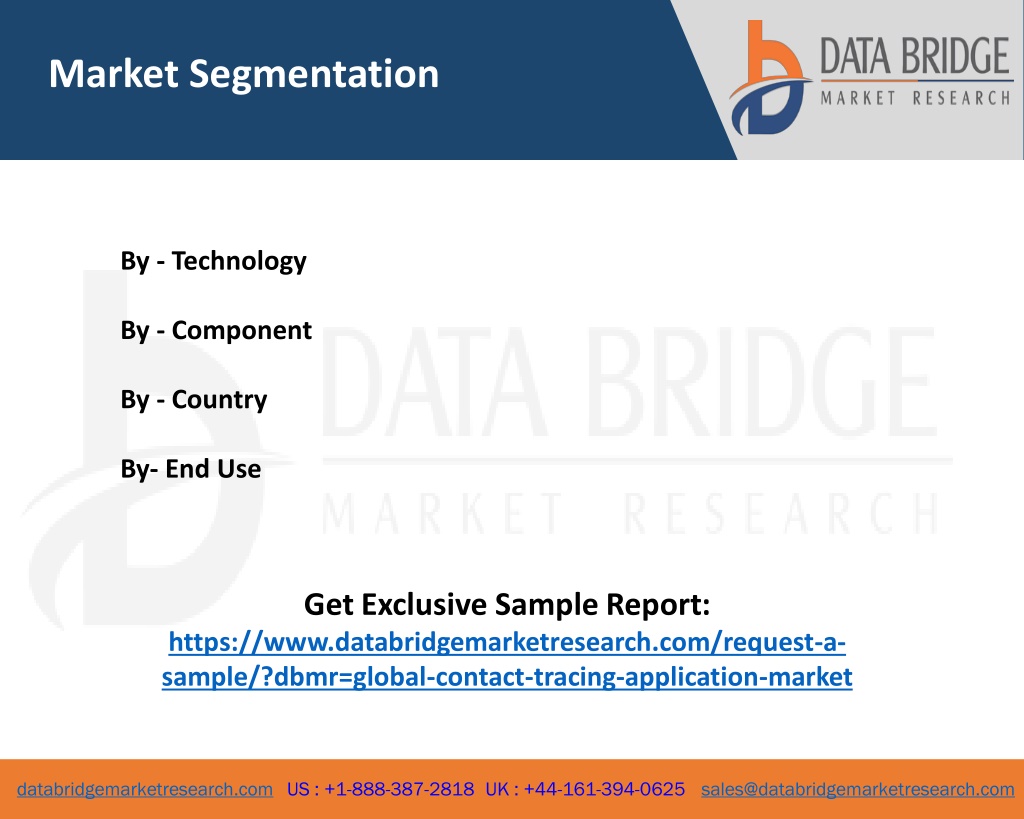 Market Segmentation

DATA BRIDGE
MARKET RESEARCH

By - Technology

By - Component

By - Country

By- End Use

DATA BRIDGE
MARKET RESEARCH

Get Exclusive Sample Report:
https://www.databridgemarketresearch.com/request-a-sample/?dbmr=global-contact-tracing-application-market

databridgemarketresearch.com US : +1-888-387-2818 UK : +44-161-394-0625 sales@databridgemarketresearch.com